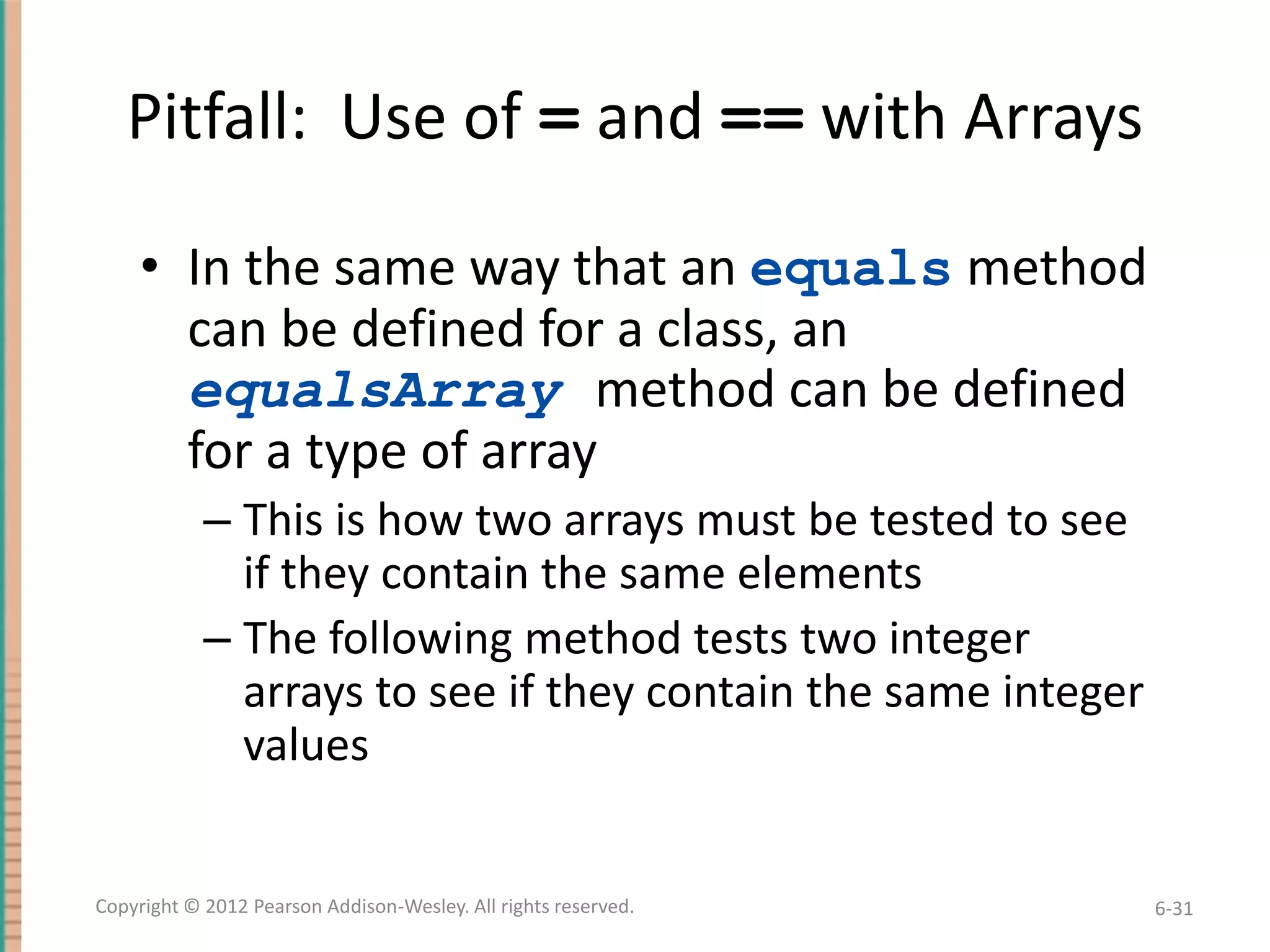 Pitfall: Use of = and == with Arrays

• In the same way that an equals method can be defined for a class, an equalsArray method can be defined for a type of array

– This is how two arrays must be tested to see if they contain the same elements

– The following method tests two integer arrays to see if they contain the same integer values

Copyright © 2012 Pearson Addison-Wesley. All rights reserved.

6-31